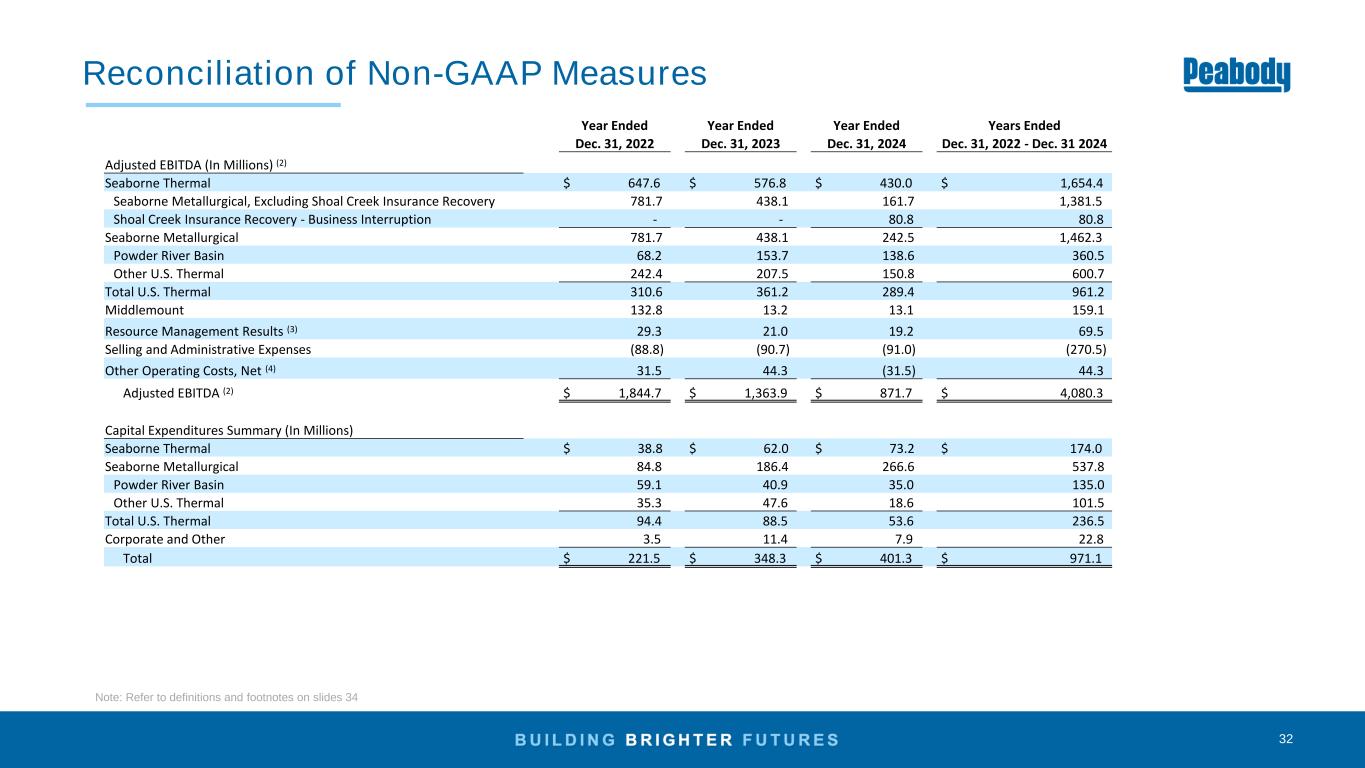 Reconciliation of Non-GAAP Measures

Peabody

| | Year Ended Dec. 31, 2022 | Year Ended Dec. 31, 2023 | Year Ended Dec. 31, 2024 | Years Ended Dec. 31, 2022 - Dec. 31 2024 |
|---|---|---|---|---|
| Adjusted EBITDA (In Millions) $^{(2)}$ | | | | |
| Seaborne Thermal | $ 647.6 | $ 576.8 | $ 430.0 | $ 1,654.4 |
| Seaborne Metallurgical, Excluding Shoal Creek Insurance Recovery | 781.7 | 438.1 | 161.7 | 1,381.5 |
| Shoal Creek Insurance Recovery - Business Interruption | - | - | 80.8 | 80.8 |
| Seaborne Metallurgical | 781.7 | 438.1 | 242.5 | 1,462.3 |
| Powder River Basin | 68.2 | 153.7 | 138.6 | 360.5 |
| Other U.S. Thermal | 242.4 | 207.5 | 150.8 | 600.7 |
| Total U.S. Thermal | 310.6 | 361.2 | 289.4 | 961.2 |
| Middlemount | 132.8 | 13.2 | 13.1 | 159.1 |
| Resource Management Results $^{(3)}$ | 29.3 | 21.0 | 19.2 | 69.5 |
| Selling and Administrative Expenses | (88.8) | (90.7) | (91.0) | (270.5) |
| Other Operating Costs, Net $^{(4)}$ | 31.5 | 44.3 | (31.5) | 44.3 |
| Adjusted EBITDA $^{(2)}$ | $ 1,844.7 | $ 1,363.9 | $ 871.7 | $ 4,080.3 |
| Capital Expenditures Summary (In Millions) | | | | |
| Seaborne Thermal | $ 38.8 | $ 62.0 | $ 73.2 | $ 174.0 |
| Seaborne Metallurgical | 84.8 | 186.4 | 266.6 | 537.8 |
| Powder River Basin | 59.1 | 40.9 | 35.0 | 135.0 |
| Other U.S. Thermal | 35.3 | 47.6 | 18.6 | 101.5 |
| Total U.S. Thermal | 94.4 | 88.5 | 53.6 | 236.5 |
| Corporate and Other | 3.5 | 11.4 | 7.9 | 22.8 |
| Total | $ 221.5 | $ 348.3 | $ 401.3 | $ 971.1 |

Note: Refer to definitions and footnotes on slides 34

BUILDING BRIGHTER FUTURES

32